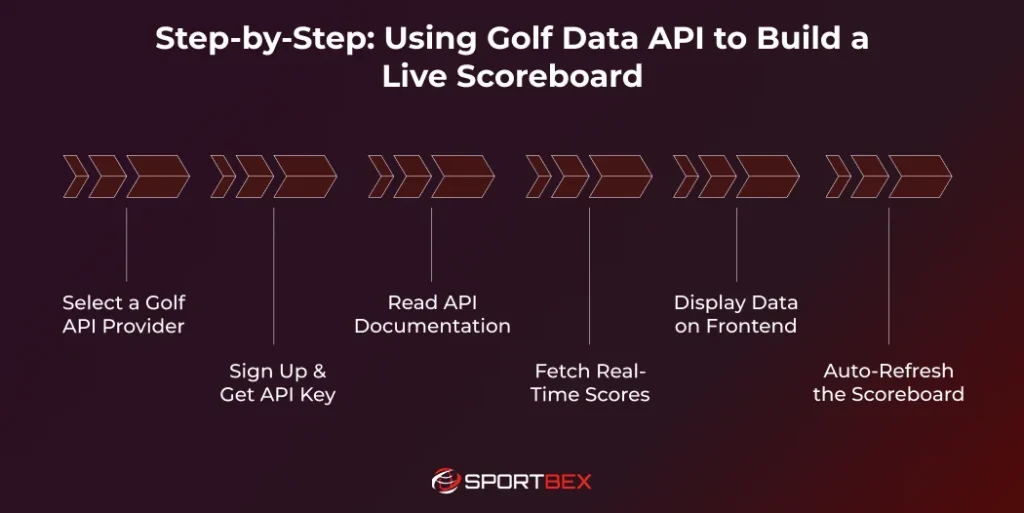 Step-by-Step: Using Golf Data API to Build a Live Scoreboard

Select a Golf API Provider

Sign Up & Get API Key

Read API Documentation

Fetch Real-Time Scores

Display Data on Frontend

Auto-Refresh the Scoreboard

SPORTBEX